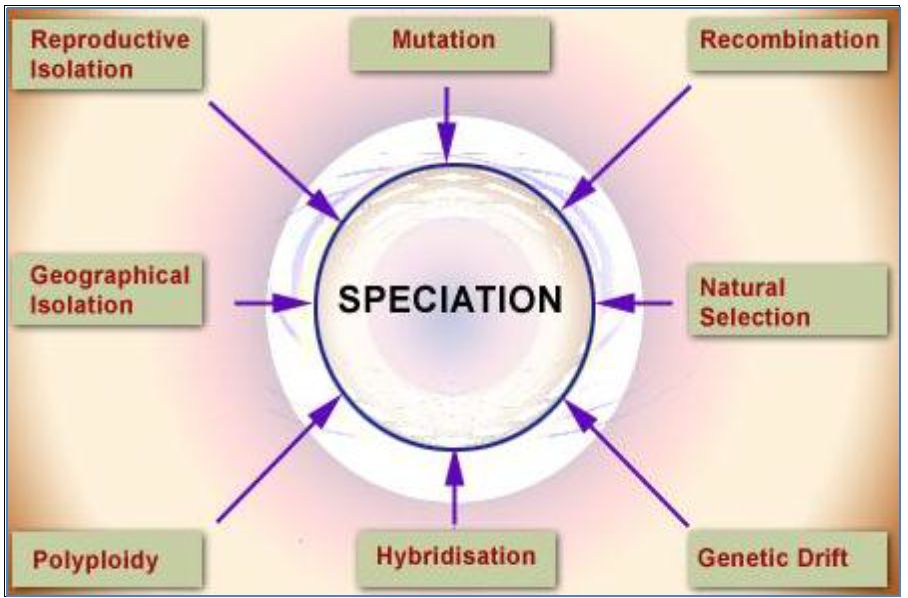 Reproductive Isolation

Mutation

Recombination

Geographical Isolation

SPECIATION

Natural Selection

Polyploidy

Hybridisation

Genetic Drift